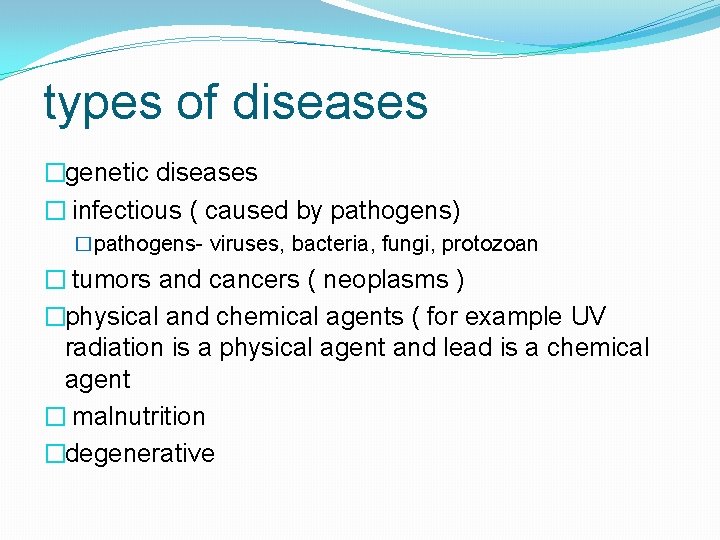 types of diseases

□genetic diseases
□ infectious ( caused by pathogens)
□pathogens- viruses, bacteria, fungi, protozoan
□ tumors and cancers ( neoplasms )
□physical and chemical agents ( for example UV radiation is a physical agent and lead is a chemical agent
□ malnutrition
□degenerative